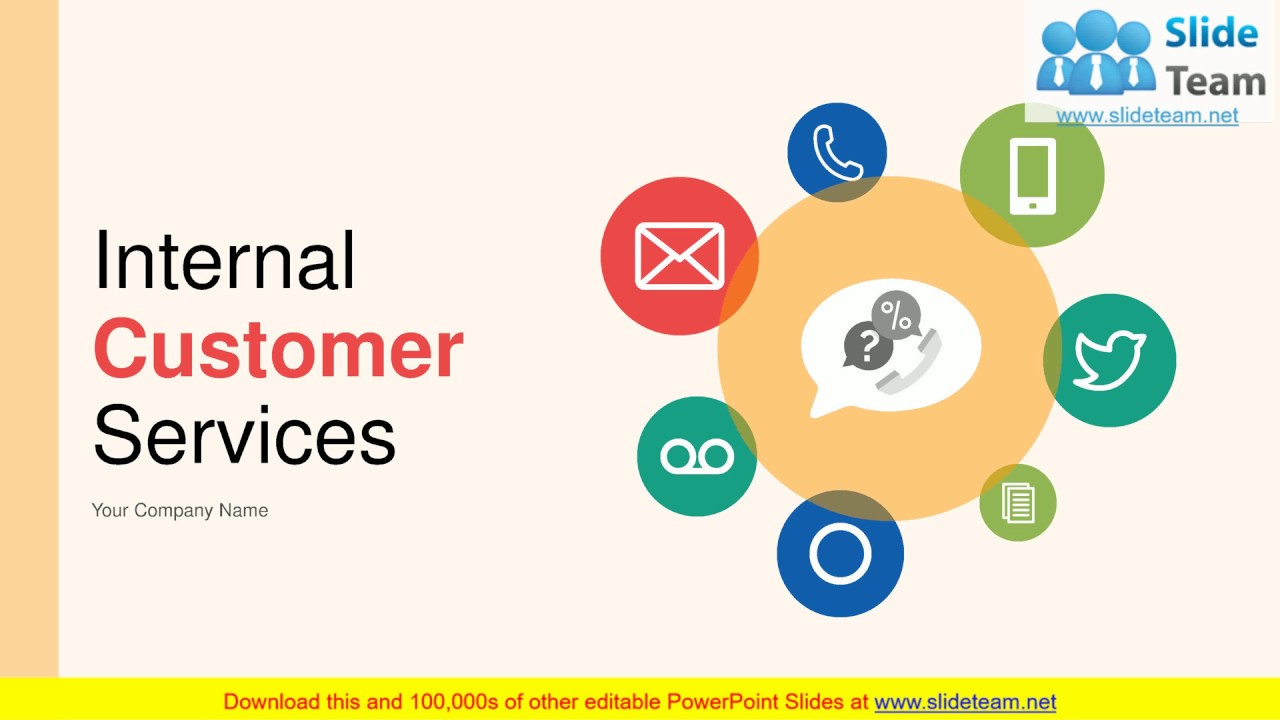 Slide Team
www.slideteam.net

Internal Customer Services

Your Company Name

%
?

Download this and 100,000s of other editable PowerPoint Slides at www.slideteam.net